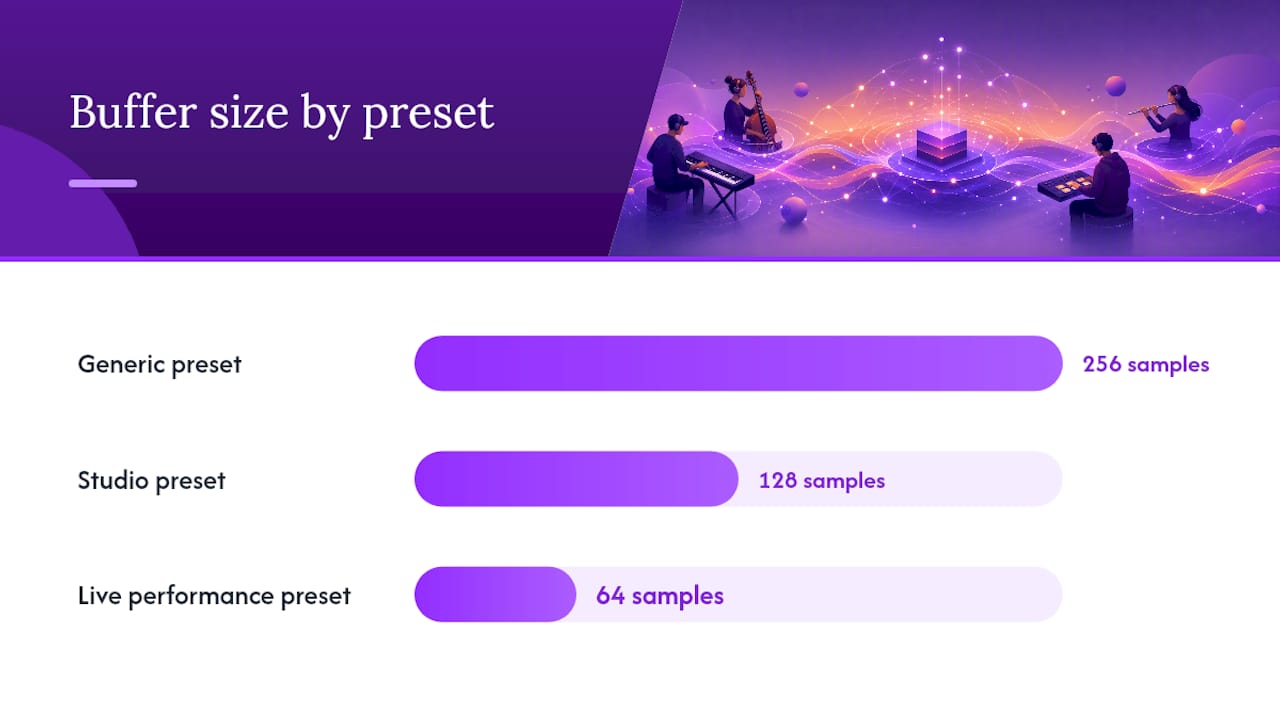 Buffer size by preset

Generic preset
256 samples

Studio preset
128 samples

Live performance preset
64 samples